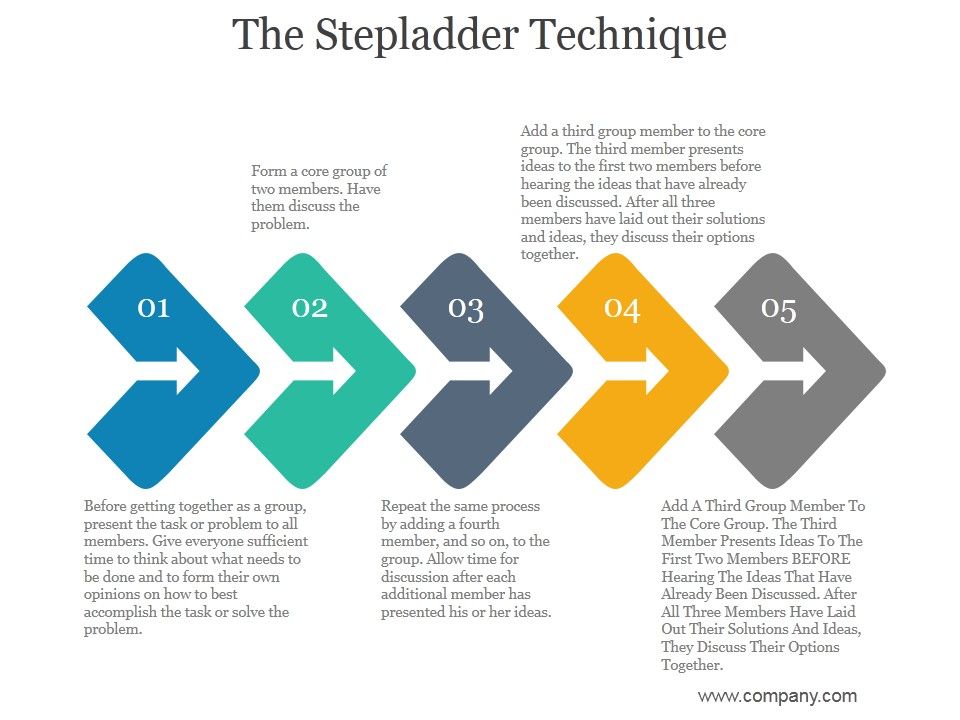 The Stepladder Technique

Form a core group of two members. Have them discuss the problem.

Add a third group member to the core group. The third member presents ideas to the first two members before hearing the ideas that have already been discussed. After all three members have laid out their solutions and ideas, they discuss their options together.

01

02

03

04

05

Before getting together as a group, present the task or problem to all members. Give everyone sufficient time to think about what needs to be done and to form their own opinions on how to best accomplish the task or solve the problem.

Repeat the same process by adding a fourth member, and so on, to the group. Allow time for discussion after each additional member has presented his or her ideas.

Add A Third Group Member To The Core Group. The Third Member Presents Ideas To The First Two Members BEFORE Hearing The Ideas That Have Already Been Discussed. After All Three Members Have Laid Out Their Solutions And Ideas, They Discuss Their Options Together.

www.company.com